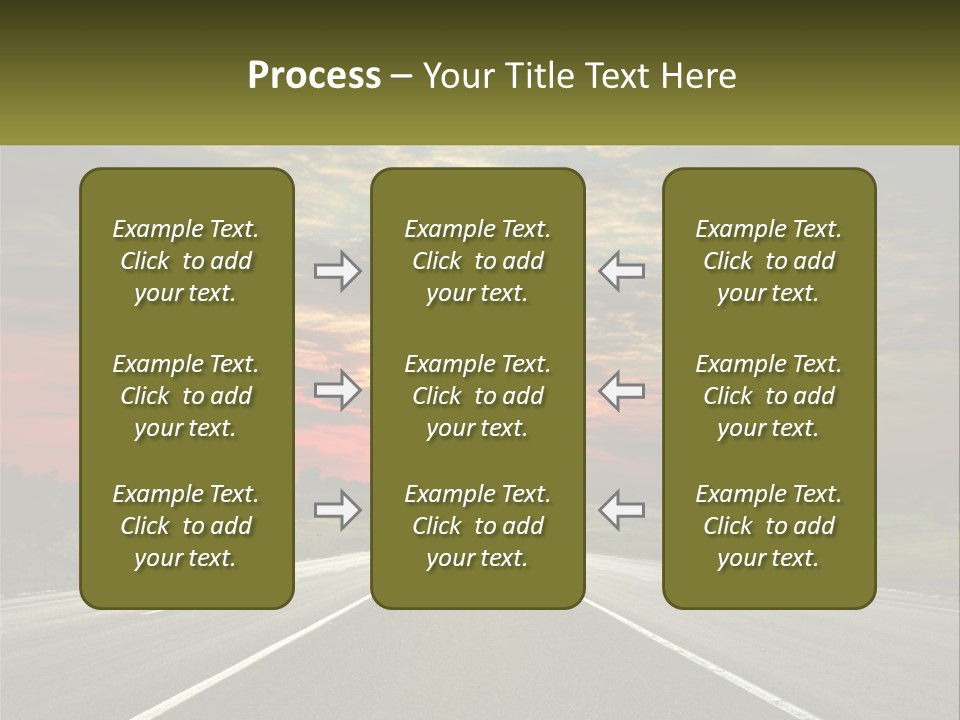 Process – Your Title Text Here

Example Text. Click to add your text.

Example Text. Click to add your text.

Example Text. Click to add your text.

Example Text. Click to add your text.

Example Text. Click to add your text.

Example Text. Click to add your text.

Example Text. Click to add your text.

Example Text. Click to add your text.

Example Text. Click to add your text.